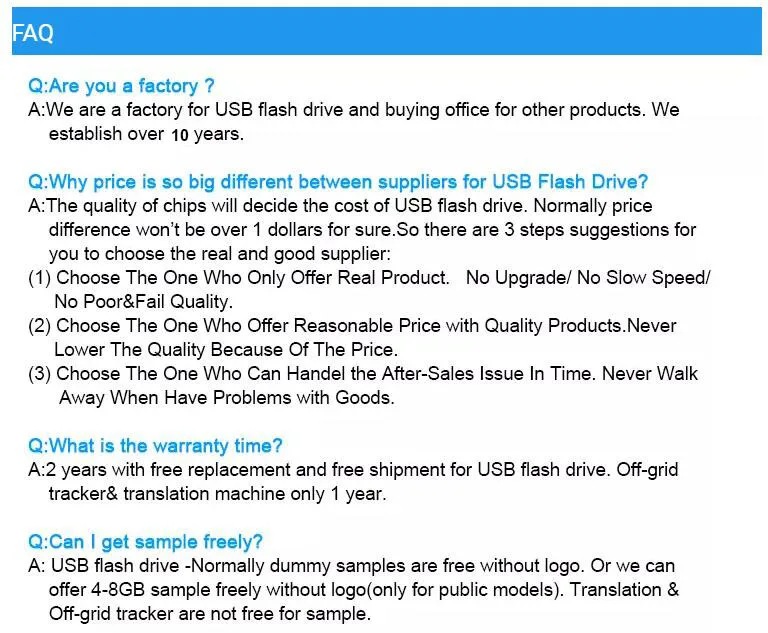 FAQ

Q:Are you a factory ?
A:We are a factory for USB flash drive and buying office for other products. We establish over 10 years.

Q:Why price is so big different between suppliers for USB Flash Drive?
A:The quality of chips will decide the cost of USB flash drive. Normally price difference won't be over 1 dollars for sure.So there are 3 steps suggestions for you to choose the real and good supplier:
(1) Choose The One Who Only Offer Real Product.   No Upgrade/ No Slow Speed/ No Poor&Fail Quality.
(2) Choose The One Who Offer Reasonable Price with Quality Products.Never Lower The Quality Because Of The Price.
(3) Choose The One Who Can Handel the After-Sales Issue In Time. Never Walk Away When Have Problems with Goods.

Q:What is the warranty time?
A:2 years with free replacement and free shipment for USB flash drive. Off-grid tracker& translation machine only 1 year.

Q:Can I get sample freely?
A: USB flash drive -Normally dummy samples are free without logo. Or we can offer 4-8GB sample freely without logo(only for public models). Translation & Off-grid tracker are not free for sample.